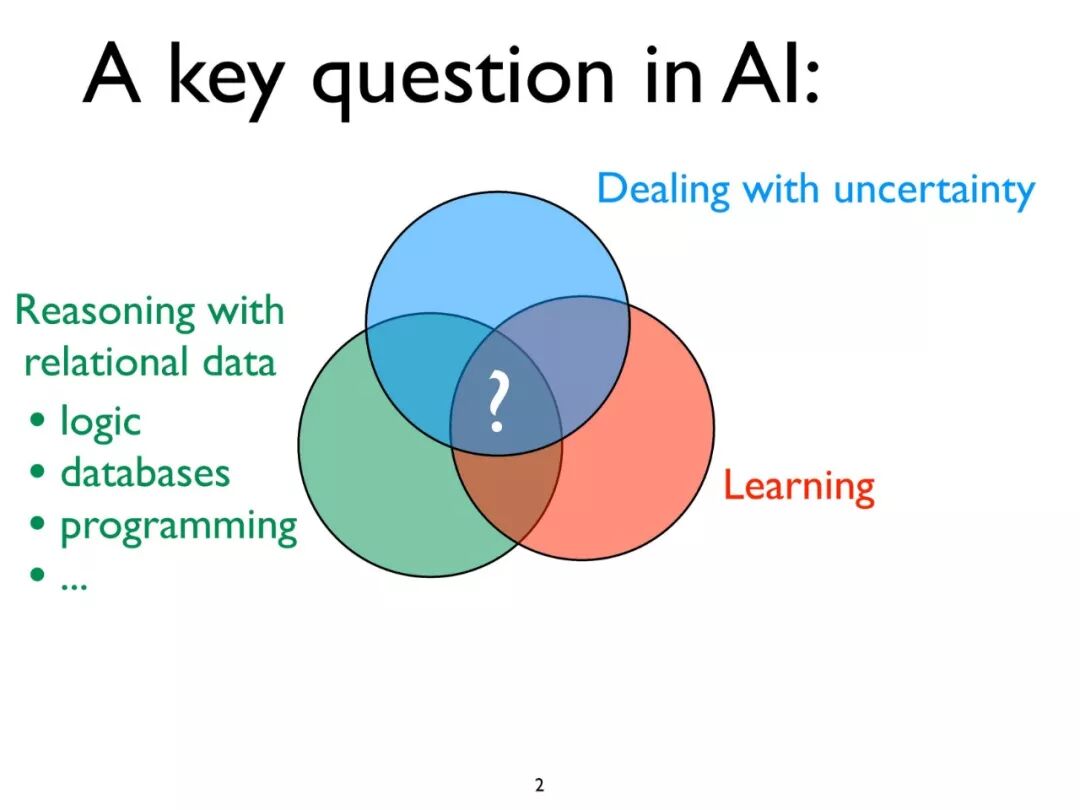 A key question in AI:

Dealing with uncertainty

Reasoning with relational data
• logic
• databases
• programming
• ...

?

Learning

2